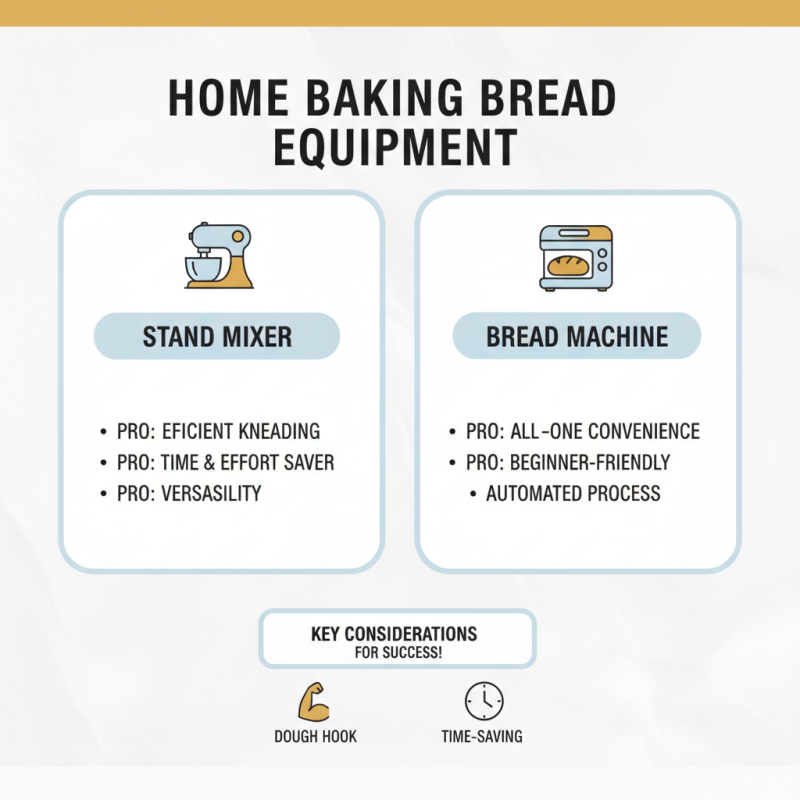 HOME BAKING BREAD EQUIPMENT

STAND MIXER

• PRO: EFICIENT KNEADING
• PRO: TIME & EFFORT SAVER
• PRO: VERSASILITY

BREAD MACHINE

• PRO: ALL-ONE CONVENIENCE
• PRO: BEGINNER-FRIENDLY
• AUTOMATED PROCESS

KEY CONSIDERATIONS
FOR SUCCESS!

DOUGH HOOK

TIME-SAVING